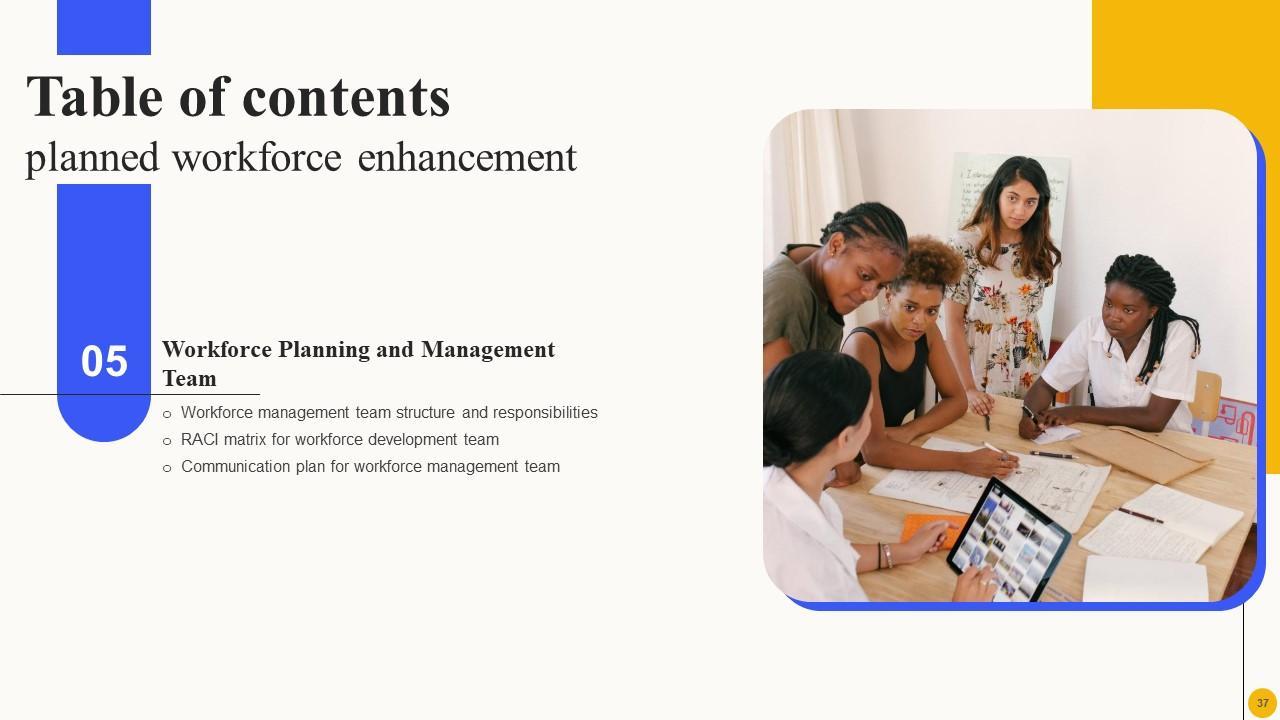 Table of contents
planned workforce enhancement

05

Workforce Planning and Management Team

○ Workforce management team structure and responsibilities
○ RACI matrix for workforce development team
○ Communication plan for workforce management team

37